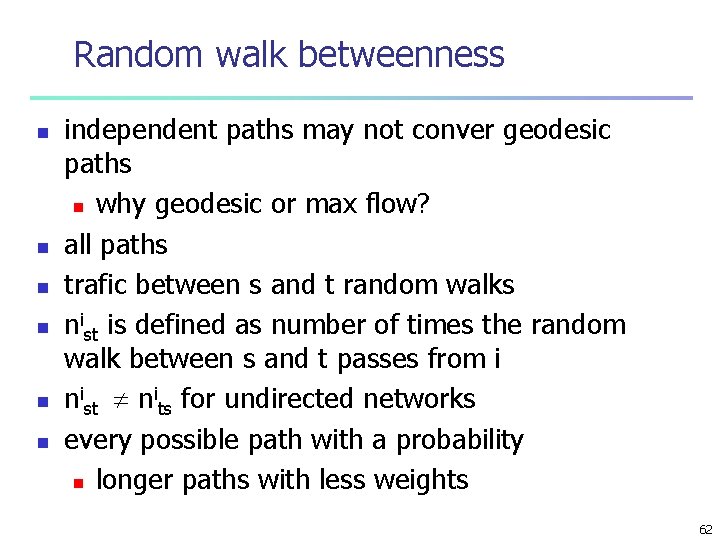 Random walk betweenness

- independent paths may not conver geodesic paths
  - why geodesic or max flow?
- all paths
- trafic between s and t random walks
- $n^i_{st}$ is defined as number of times the random walk between s and t passes from i
- $n^i_{st} \neq n^i_{ts}$ for undirected networks
- every possible path with a probability
  - longer paths with less weights

62